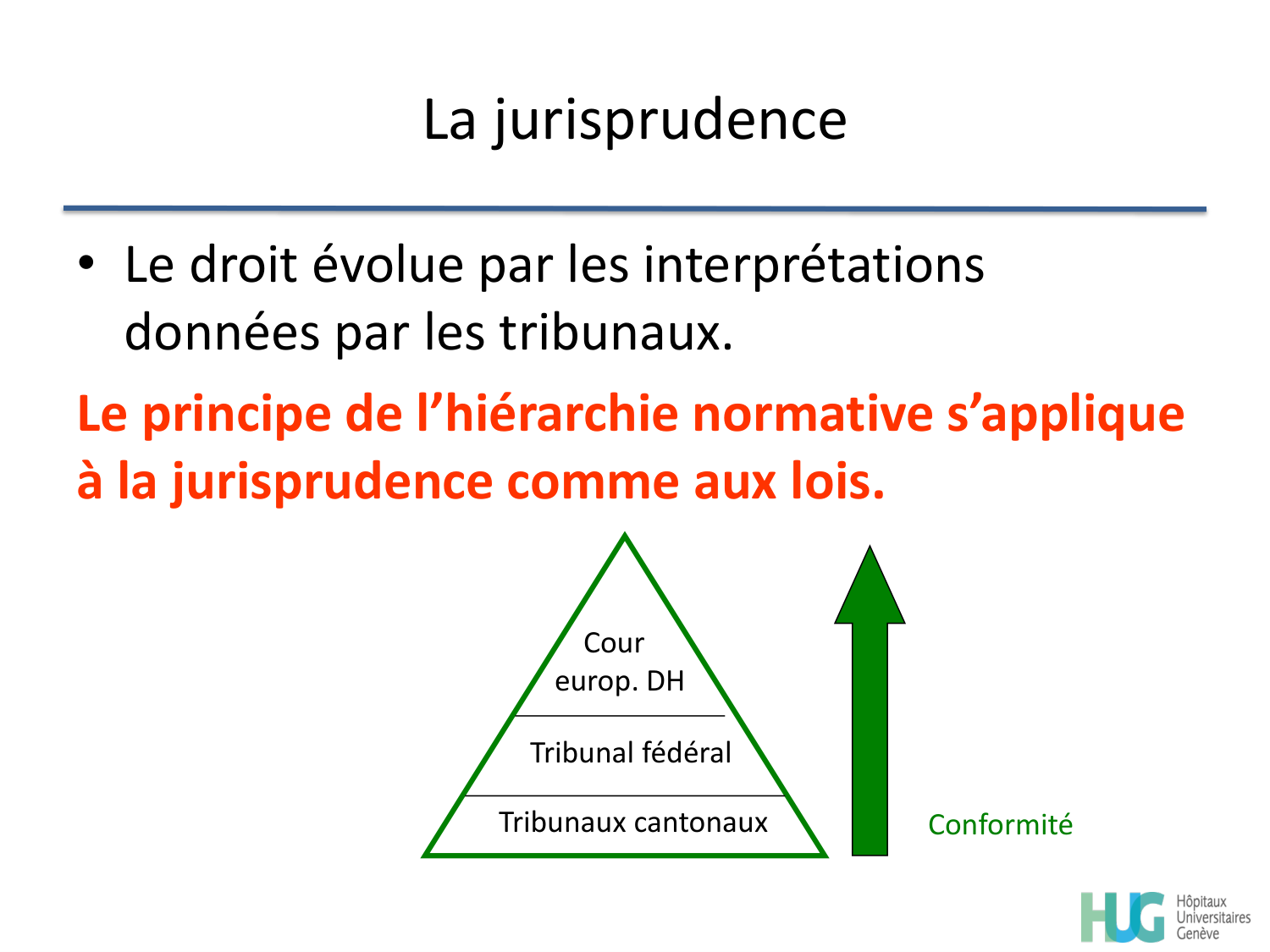 La jurisprudence

• Le droit évolue par les interprétations données par les tribunaux.

Le principe de l'hiérarchie normative s'applique à la jurisprudence comme aux lois.

Cour europ. DH

Tribunal fédéral

Tribunaux cantonaux

Conformité

HUG Hôpitaux Universitaires Genève